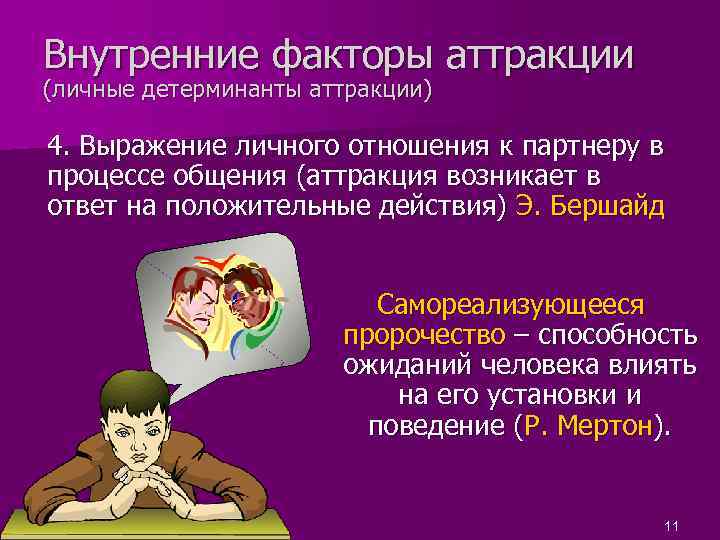 Внутренние факторы аттракции
(личные детерминанты аттракции)

4. Выражение личного отношения к партнеру в процессе общения (аттракция возникает в ответ на положительные действия) Э. Бершайд

Самореализующееся пророчество – способность ожиданий человека влиять на его установки и поведение (Р. Мертон).

11